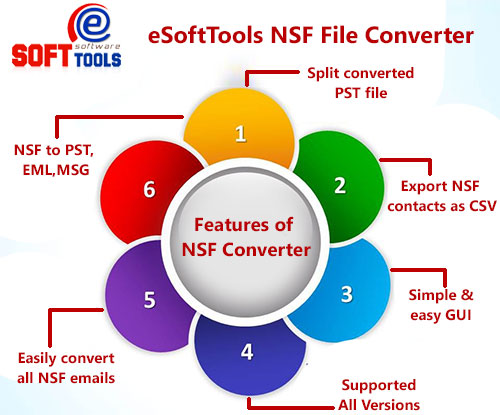 e
software
SOFT TOOLS

eSoftTools NSF File Converter

Features of NSF Converter

1
Split converted PST file

2
Export NSF contacts as CSV

3
Simple & easy GUI

4
Supported All Versions

5
Easily convert all NSF emails

6
NSF to PST, EML,MSG